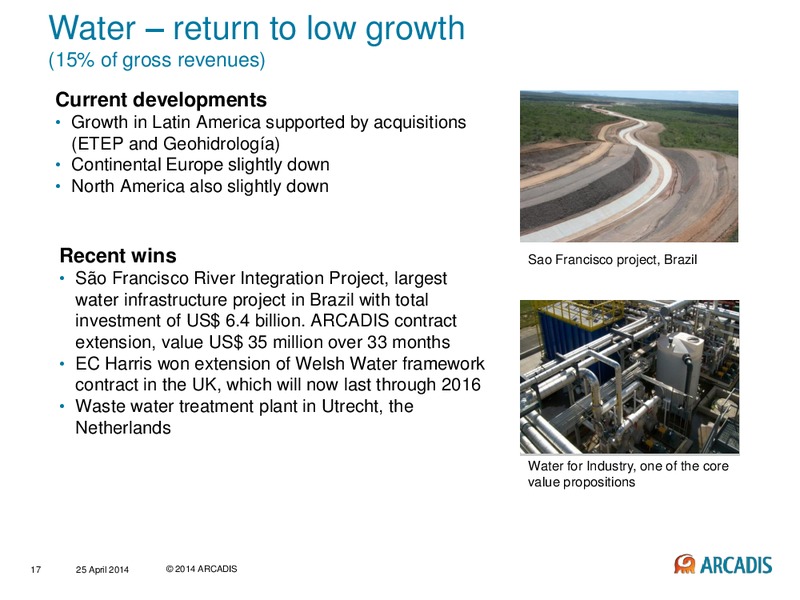 Water – return to low growth
(15% of gross revenues)

Current developments
• Growth in Latin America supported by acquisitions (ETEP and Geohidrología)
• Continental Europe slightly down
• North America also slightly down

Recent wins
• São Francisco River Integration Project, largest water infrastructure project in Brazil with total investment of US$ 6.4 billion. ARCADIS contract extension, value US$ 35 million over 33 months
• EC Harris won extension of Welsh Water framework contract in the UK, which will now last through 2016
• Waste water treatment plant in Utrecht, the Netherlands

Sao Francisco project, Brazil

Water for Industry, one of the core value propositions

17 25 April 2014 © 2014 ARCADIS

ARCADIS